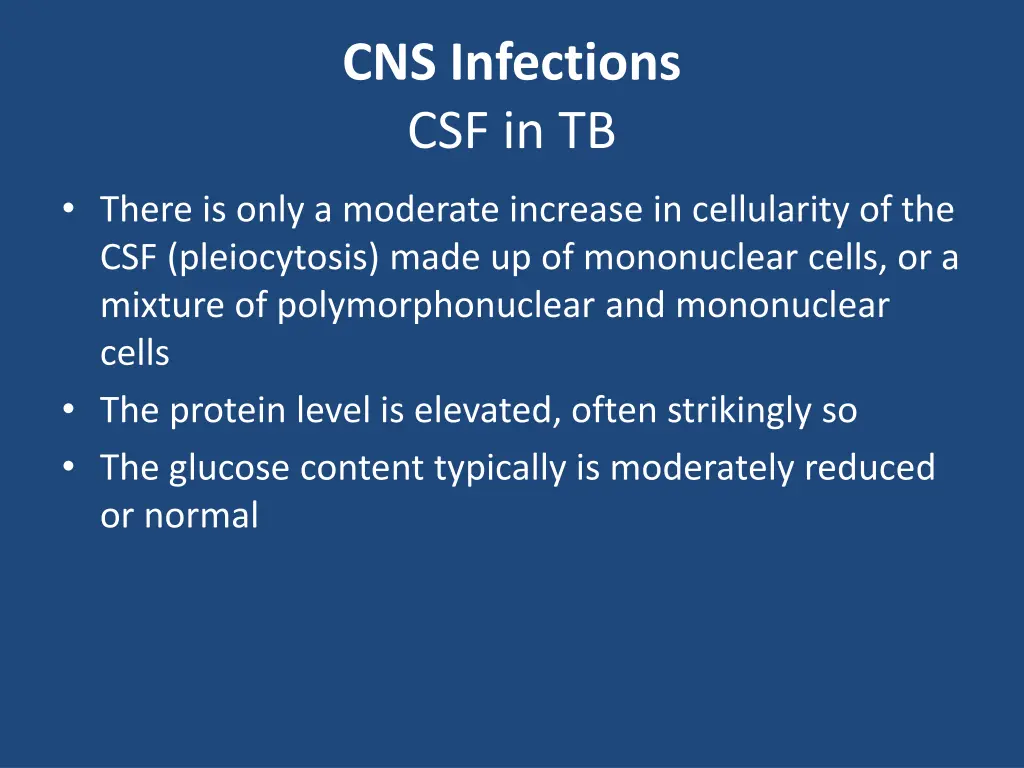 CNS Infections
CSF in TB

• There is only a moderate increase in cellularity of the CSF (pleiocytosis) made up of mononuclear cells, or a mixture of polymorphonuclear and mononuclear cells
• The protein level is elevated, often strikingly so
• The glucose content typically is moderately reduced or normal